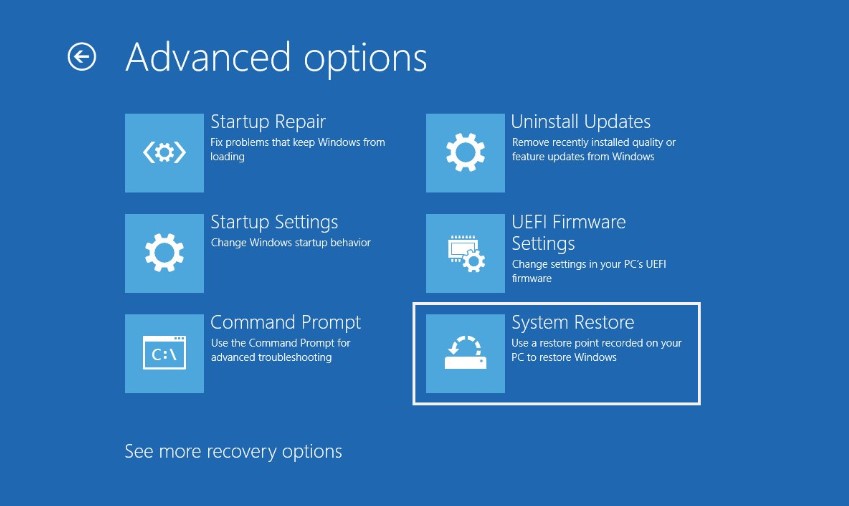 Advanced options

Startup Repair
Fix problems that keep Windows from loading

Startup Settings
Change Windows startup behavior

C:\
Command Prompt
Use the Command Prompt for advanced troubleshooting

Uninstall Updates
Remove recently installed quality or feature updates from Windows

UEFI Firmware Settings
Change settings in your PC's UEFI firmware

System Restore
Use a restore point recorded on your PC to restore Windows

See more recovery options